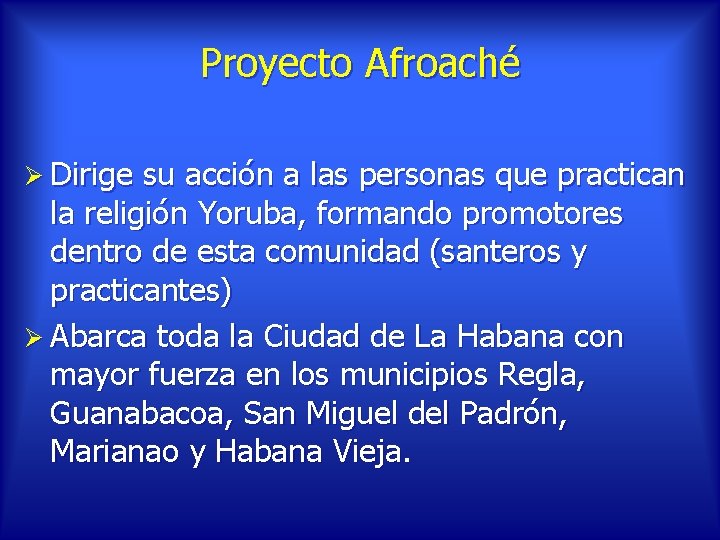 Proyecto Afroaché

➢ Dirige su acción a las personas que practican la religión Yoruba, formando promotores dentro de esta comunidad (santeros y practicantes)

➢ Abarca toda la Ciudad de La Habana con mayor fuerza en los municipios Regla, Guanabacoa, San Miguel del Padrón, Marianao y Habana Vieja.